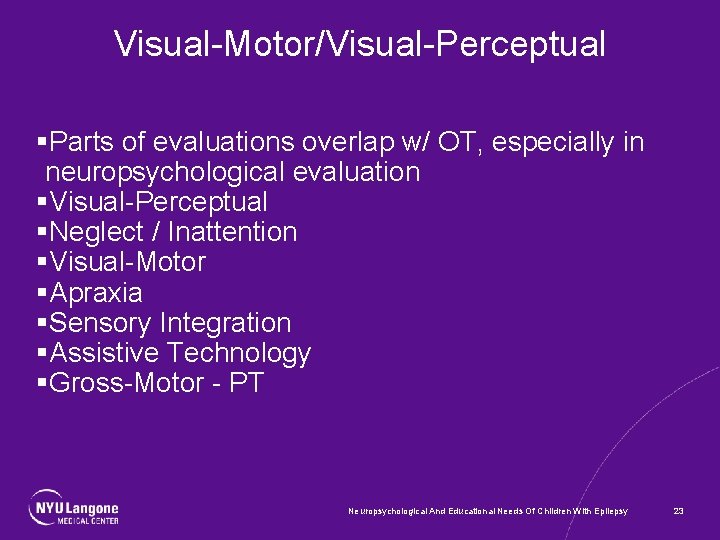 Visual-Motor/Visual-Perceptual

▪Parts of evaluations overlap w/ OT, especially in neuropsychological evaluation
▪Visual-Perceptual
▪Neglect / Inattention
▪Visual-Motor
▪Apraxia
▪Sensory Integration
▪Assistive Technology
▪Gross-Motor - PT

NYU Langone MEDICAL CENTER

Neuropsychological And Educational Needs Of Children With Epilepsy

23